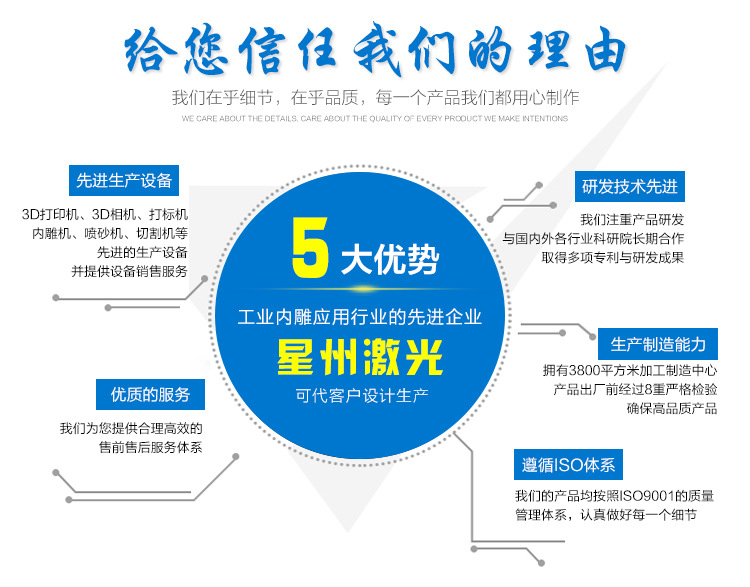 给您信任我们的理由

我们在乎细节，在乎品质，每一个产品我们都用心制作

WE CARE ABOUT THE DETAILS, CARE ABOUT THE QUALITY OF EVERY PRODUCT WE MAKE INTENTIONS

先进生产设备

3D打印机、3D相机、打标机
内雕机、喷砂机、切割机等
先进的生产设备
并提供设备销售服务

优质的服务

我们为您提供合理高效的
售前售后服务体系

5大优势

工业内雕应用行业的先进企业

星州激光

可代客户设计生产

研发技术先进

我们注重产品研发
与国内外各行业科研院长期合作
取得多项专利与研发成果

生产制造能力

拥有3800平方米加工制造中心
产品出厂前经过8重严格检验
确保高品质产品

遵循ISO体系

我们的产品均按照ISO9001的质量
管理体系，认真做好每一个细节